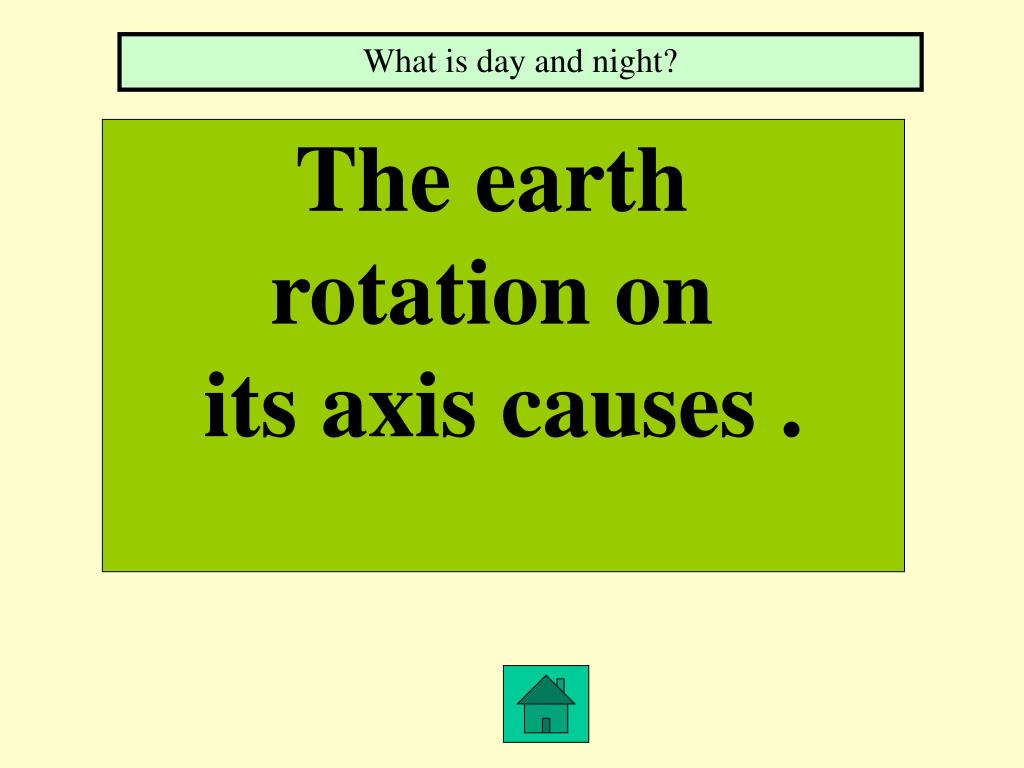 What is day and night?

The earth rotation on its axis causes .